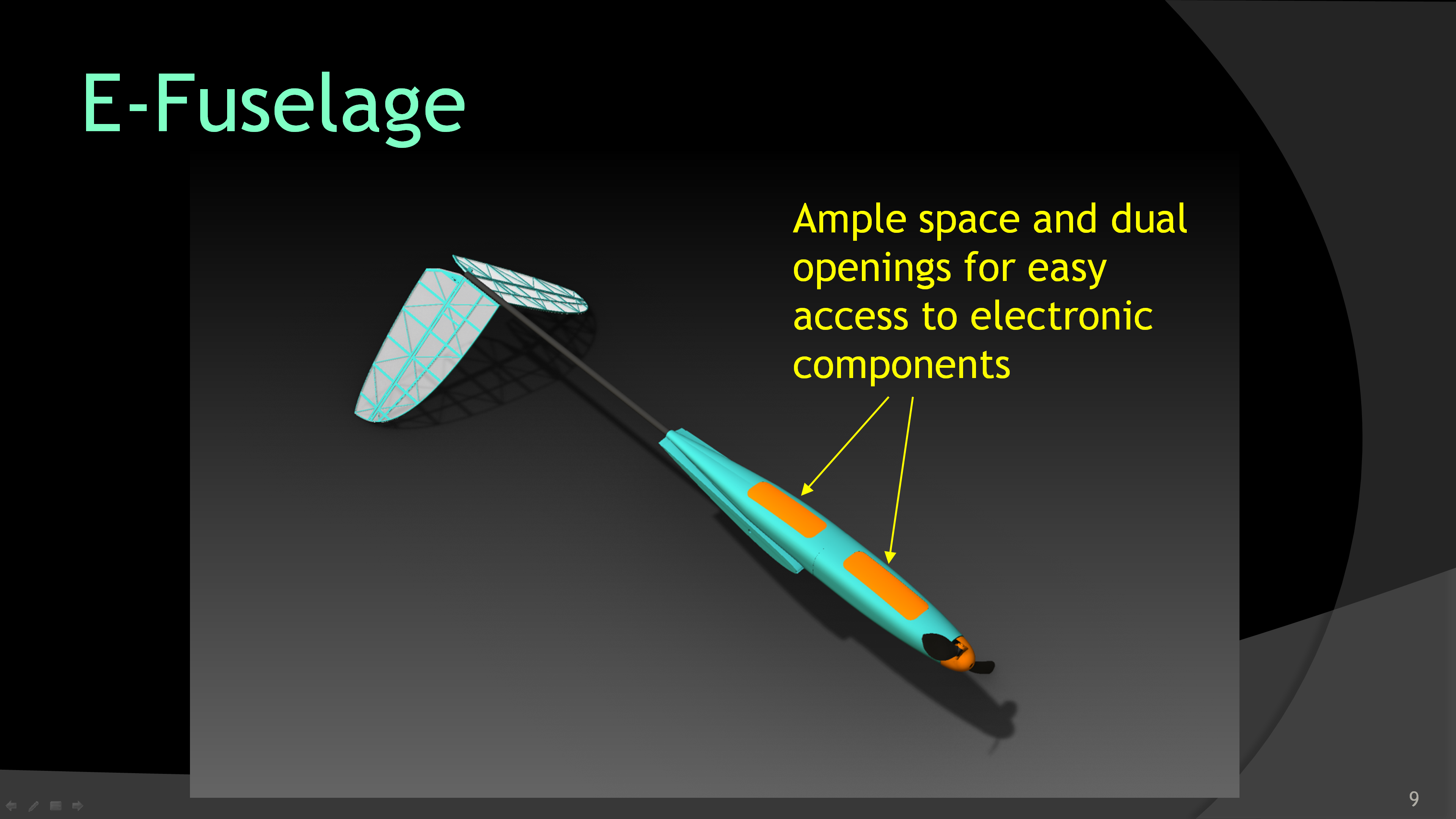 E-Fuselage

Ample space and dual openings for easy access to electronic components

9